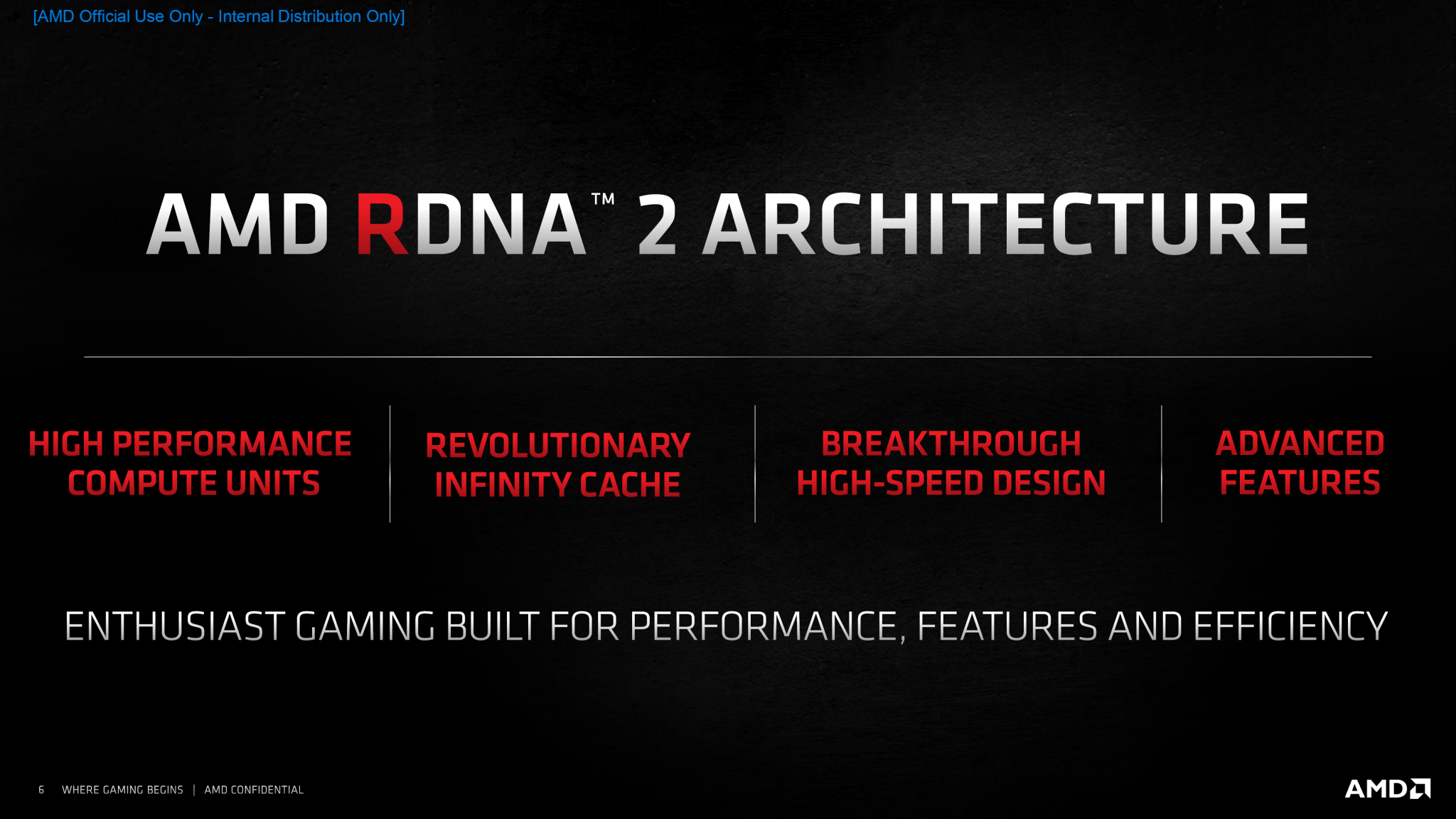 [AMD Official Use Only - Internal Distribution Only]

AMD RDNA™ 2 ARCHITECTURE

HIGH PERFORMANCE COMPUTE UNITS

REVOLUTIONARY INFINITY CACHE

BREAKTHROUGH HIGH-SPEED DESIGN

ADVANCED FEATURES

ENTHUSIAST GAMING BUILT FOR PERFORMANCE, FEATURES AND EFFICIENCY

6 WHERE GAMING BEGINS | AMD CONFIDENTIAL

AMD